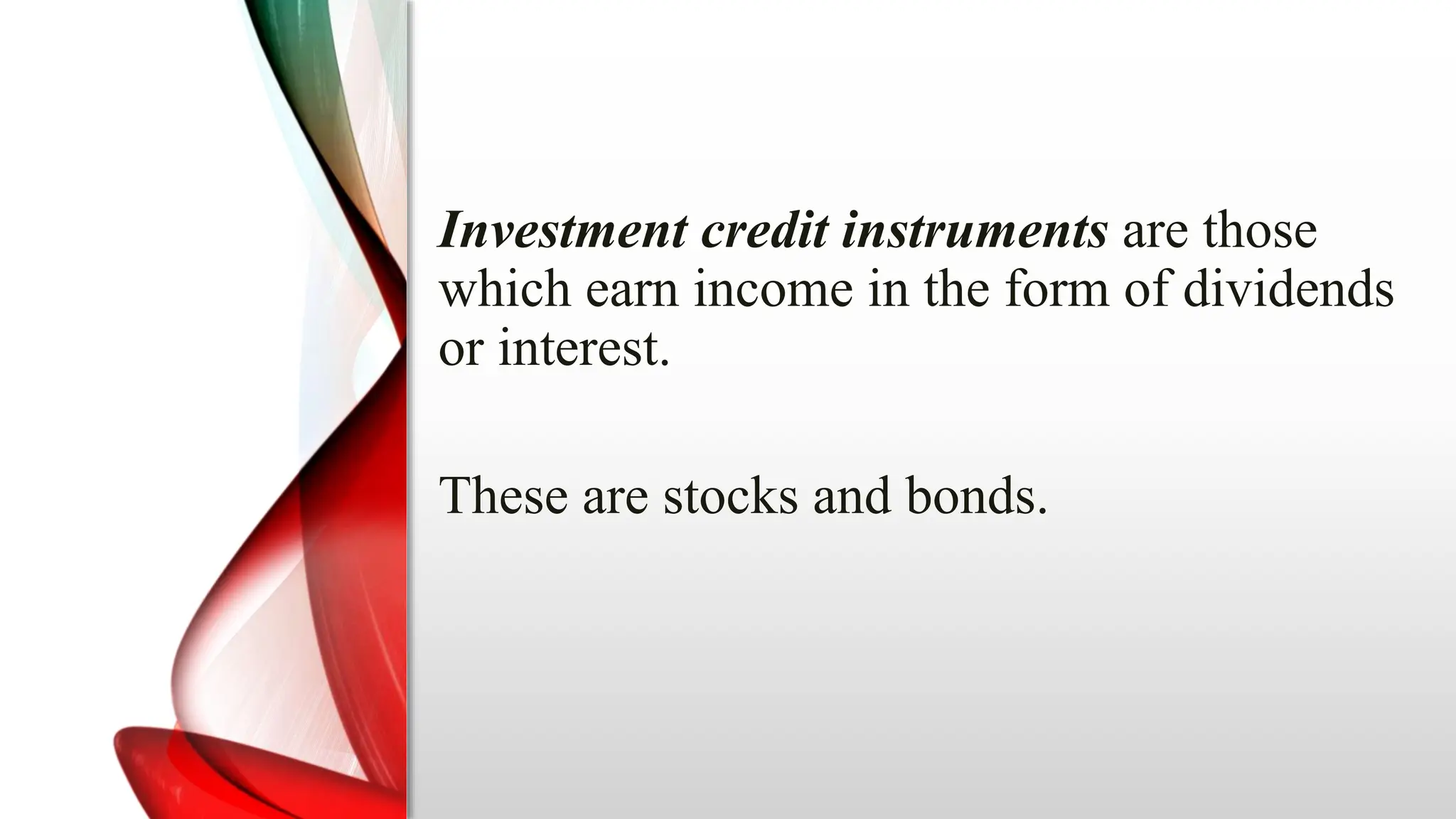 Investment credit instruments are those which earn income in the form of dividends or interest.

These are stocks and bonds.